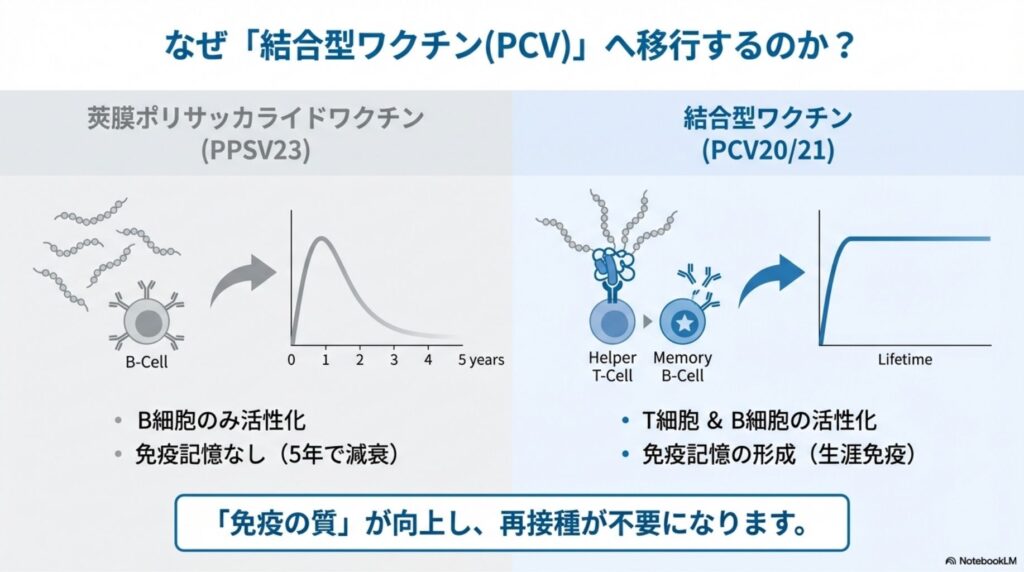 なぜ「結合型ワクチン(PCV)」へ移行するのか？

莢膜ポリサッカライドワクチン
(PPSV23)

B-Cell

0 1 2 3 4 5 years

• B細胞のみ活性化
• 免疫記憶なし（5年で減衰）

結合型ワクチン
(PCV20/21)

Helper T-Cell

Memory B-Cell

Lifetime

• T細胞 & B細胞の活性化
• 免疫記憶の形成（生涯免疫）

「免疫の質」が向上し、再接種が不要になります。

NotebookLM